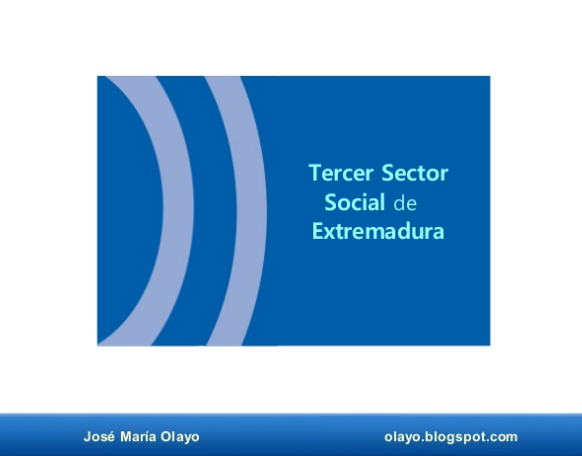 Tercer Sector
Social de
Extremadura

José María Olayo

olayo.blogspot.com